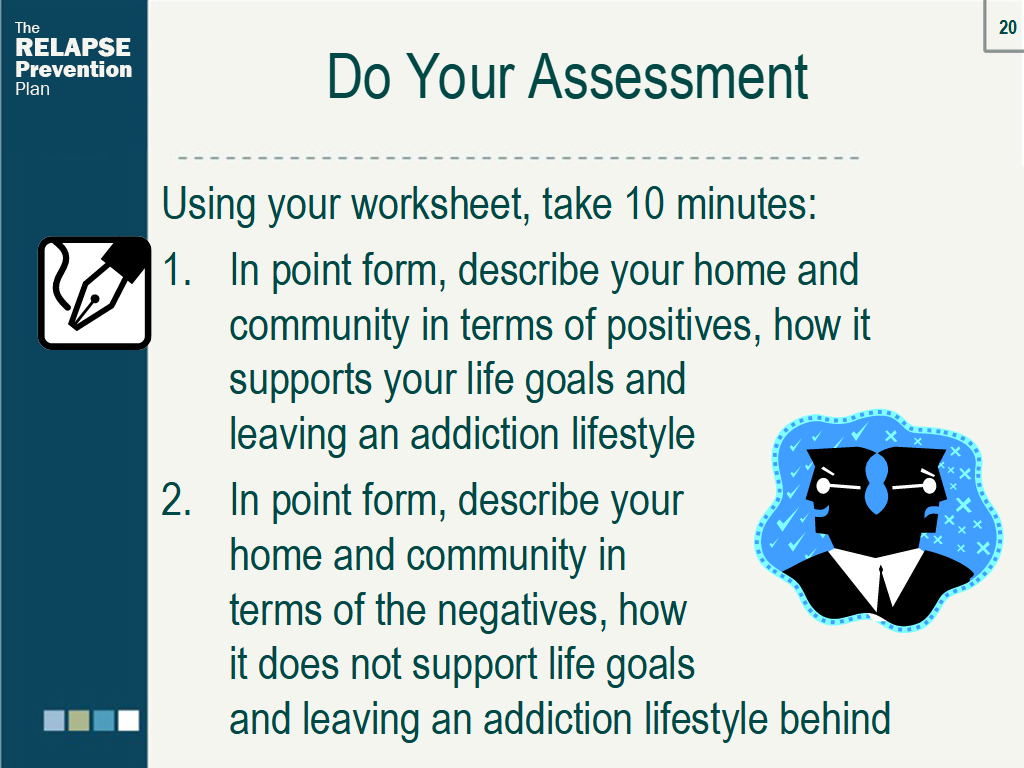 The
RELAPSE
Prevention
Plan

20

Do Your Assessment

Using your worksheet, take 10 minutes:

1. In point form, describe your home and community in terms of positives, how it supports your life goals and leaving an addiction lifestyle

2. In point form, describe your home and community in terms of the negatives, how it does not support life goals and leaving an addiction lifestyle behind